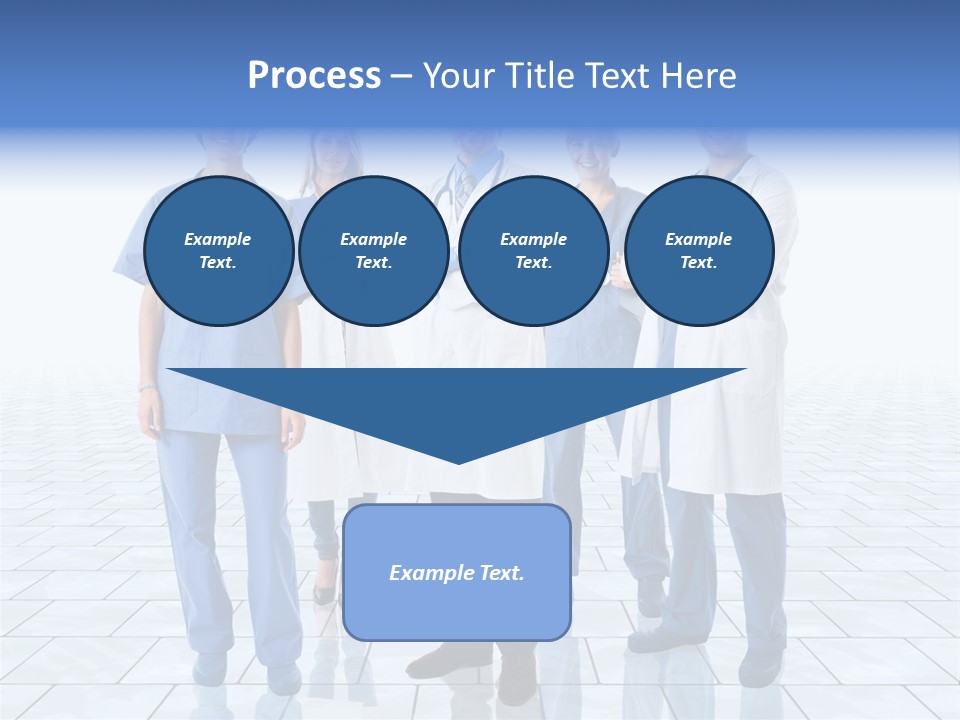 Process – Your Title Text Here

Example Text.

Example Text.

Example Text.

Example Text.

Example Text.